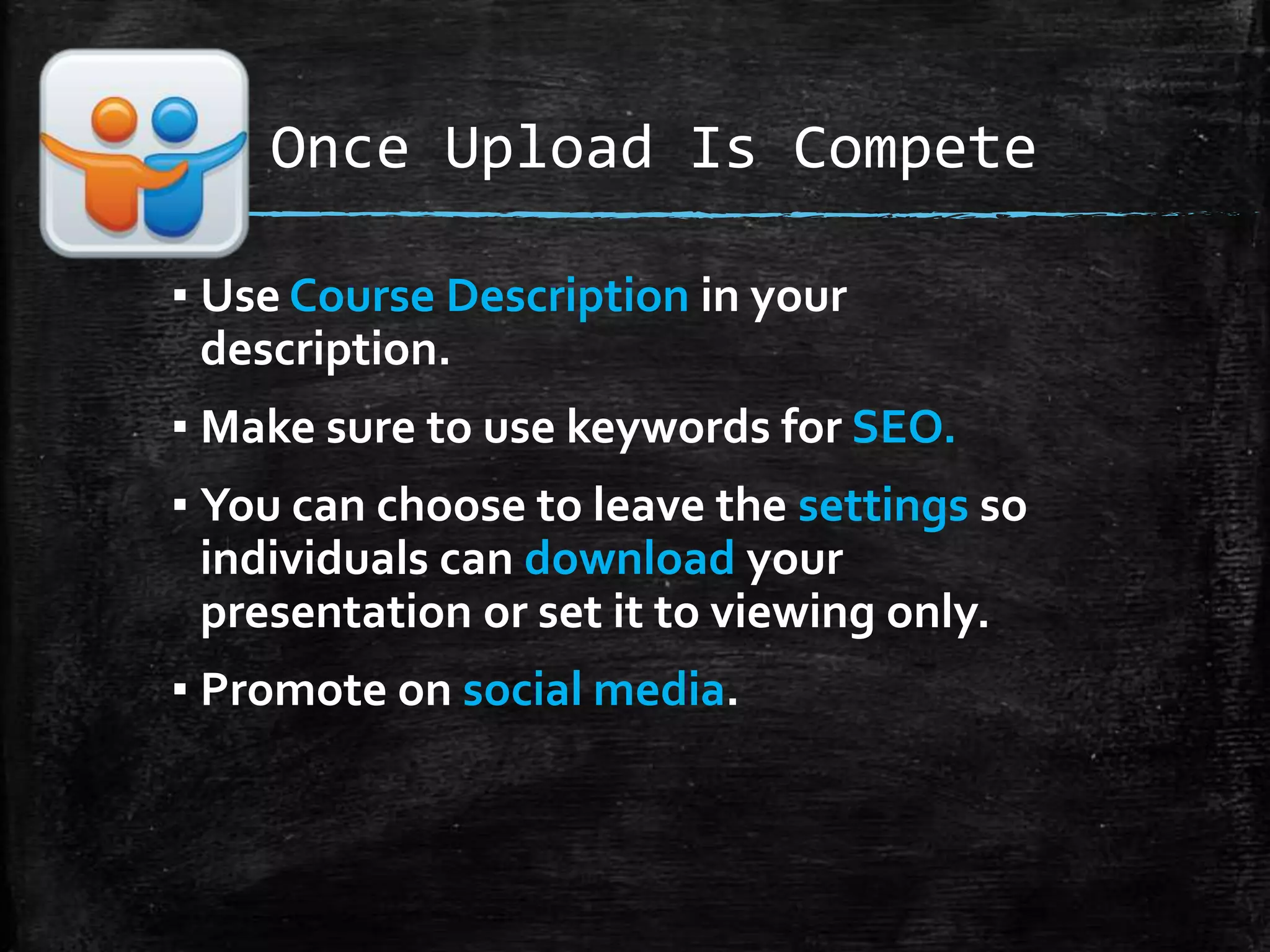 Once Upload Is Compete

▪ Use Course Description in your description.

▪ Make sure to use keywords for SEO.

▪ You can choose to leave the settings so individuals can download your presentation or set it to viewing only.

▪ Promote on social media.